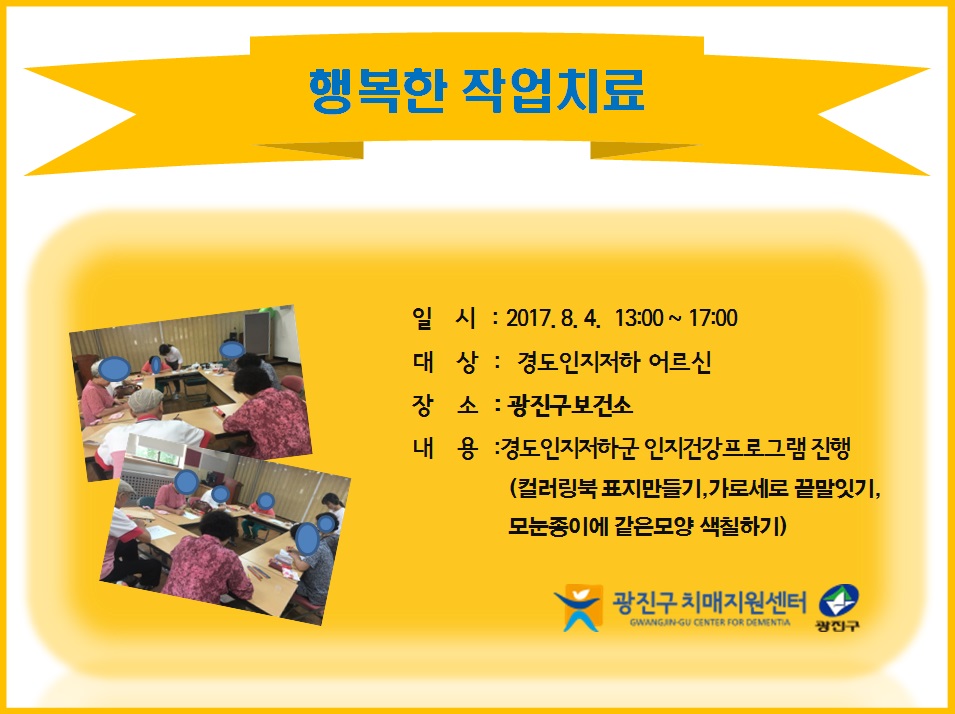 행복한 작업치료

일 시 : 2017. 8. 4. 13:00 ~ 17:00

대 상 : 경도인지저하 어르신

장 소 : 광진구보건소

내 용 :경도인지저하군 인지건강프로그램 진행 (컬러링북 표지만들기,가로세로 끝말잇기, 모눈종이에 같은모양 색칠하기)

광진구 치매지원센터
GWANGJIN-GU CENTER FOR DEMENTIA

광진구